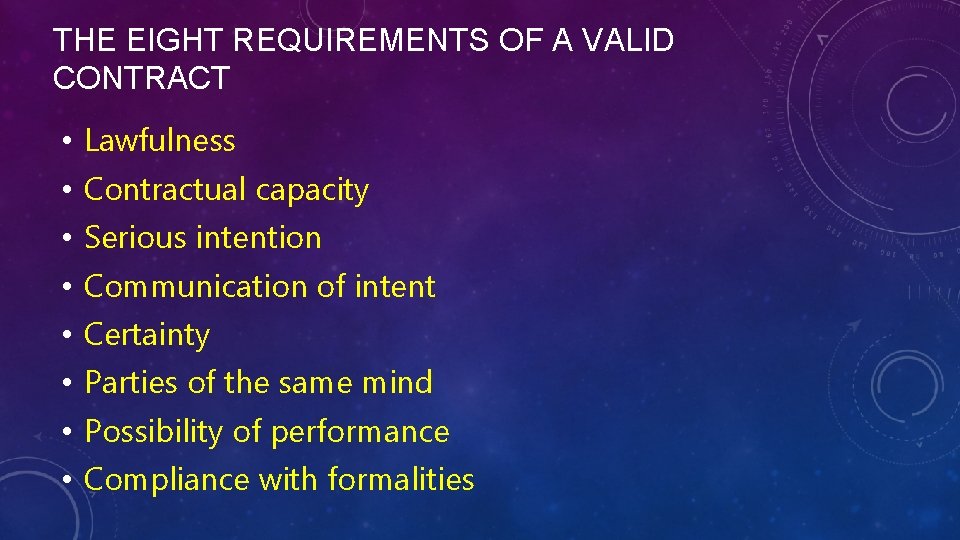 THE EIGHT REQUIREMENTS OF A VALID CONTRACT

• Lawfulness
• Contractual capacity
• Serious intention
• Communication of intent
• Certainty
• Parties of the same mind
• Possibility of performance
• Compliance with formalities